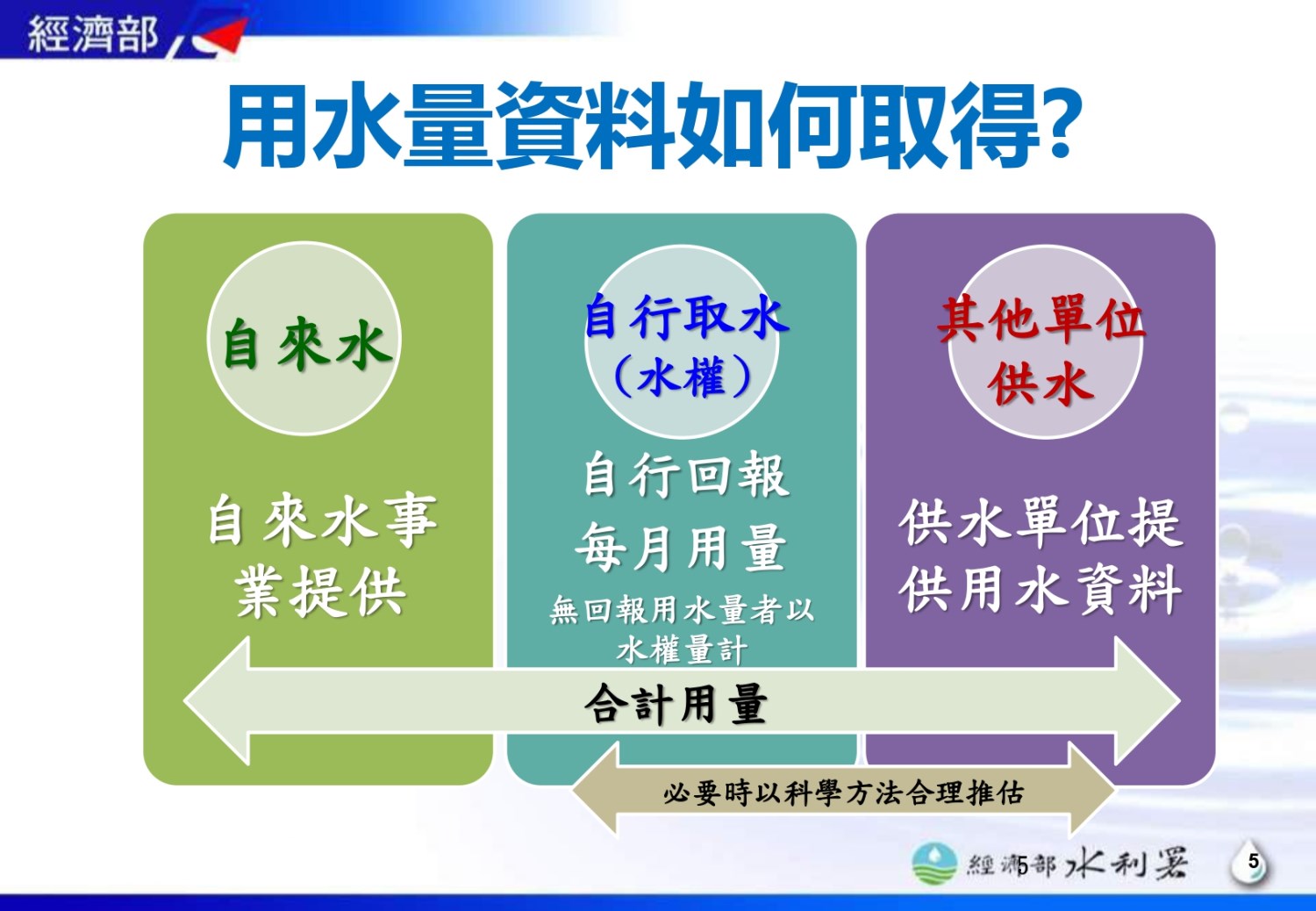 經濟部

用水量資料如何取得?

自來水

自來水事業提供

自行取水（水權）

自行回報每月用量

無回報用水量者以水權量計

其他單位供水

供水單位提供用水資料

合計用量

必要時以科學方法合理推估

經濟部水利署 5

5